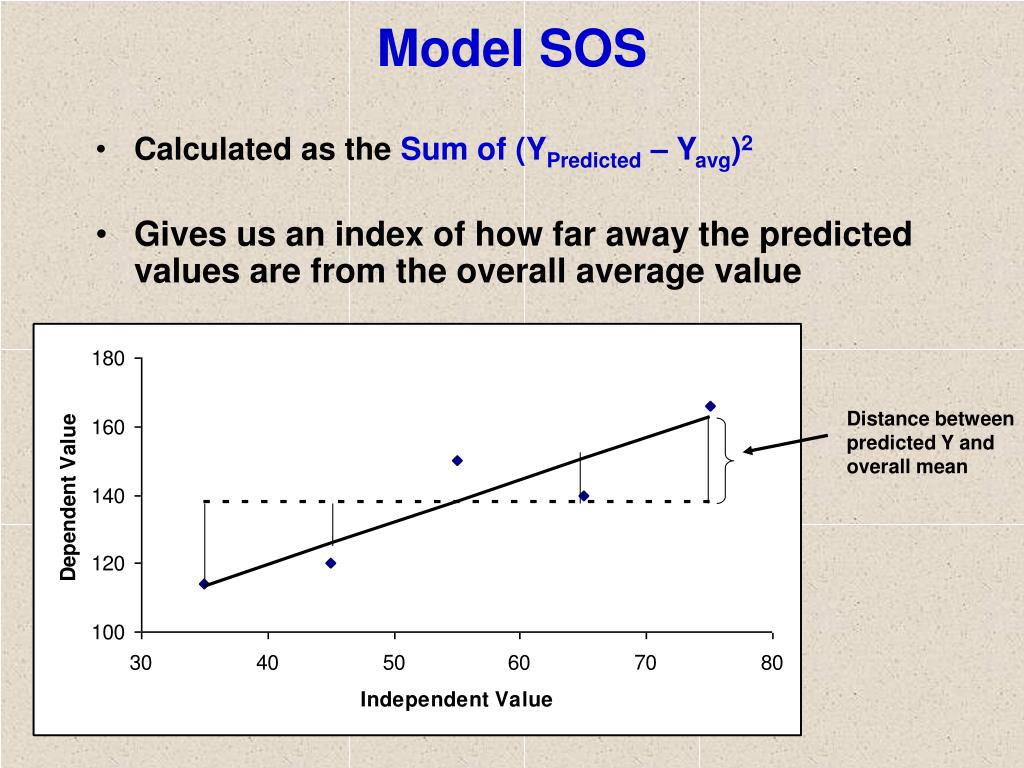 Model SOS

• Calculated as the Sum of $(Y_{Predicted} – Y_{avg})^2$

• Gives us an index of how far away the predicted values are from the overall average value

180
160
140
120
100
Dependent Value
30
40
50
60
70
80
Independent Value

Distance between predicted Y and overall mean